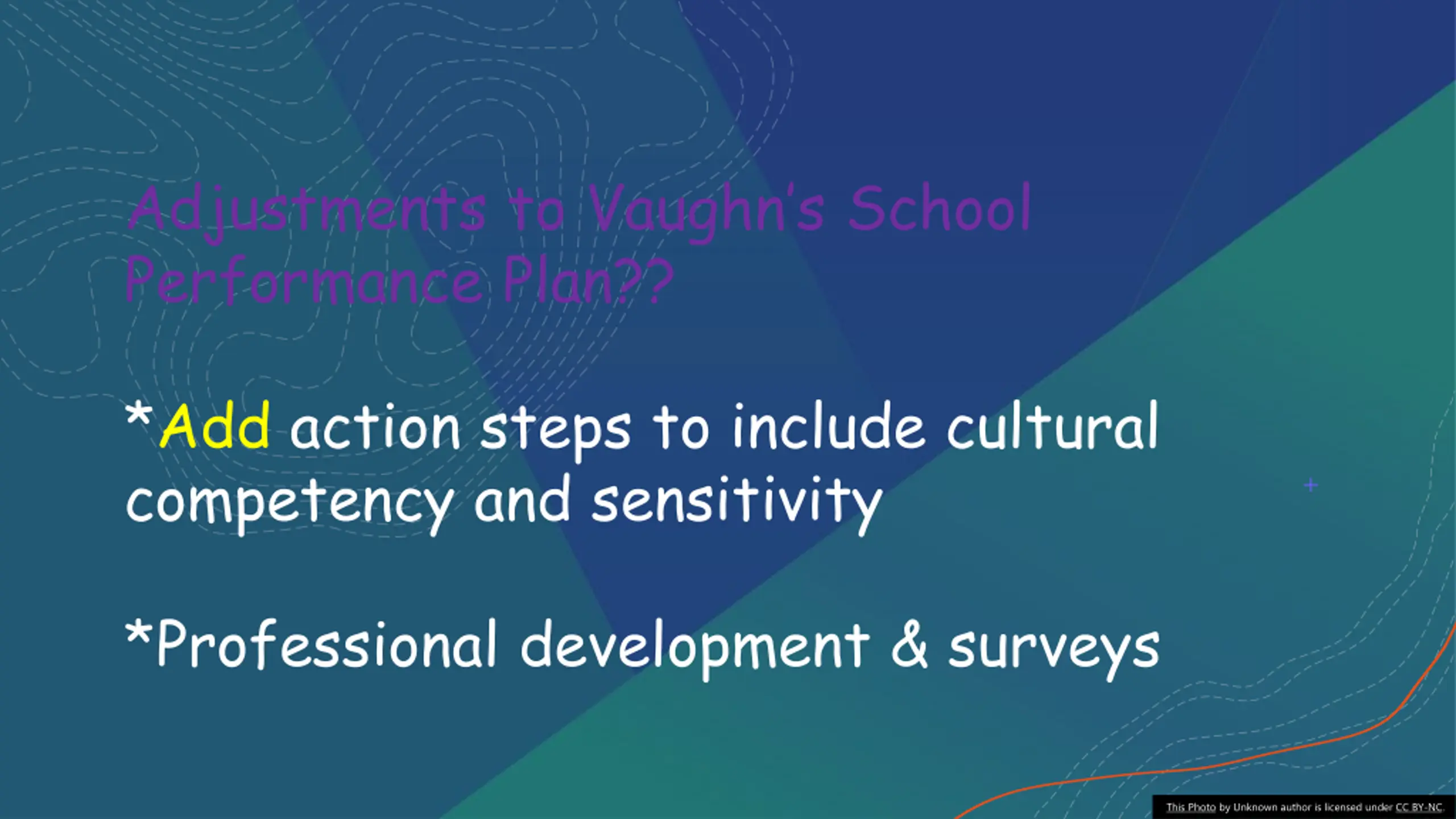 Adjustments to Vaughn's School Performance Plan??

*Add action steps to include cultural competency and sensitivity

*Professional development & surveys

This Photo by Unknown author is licensed under CC BY-NC.